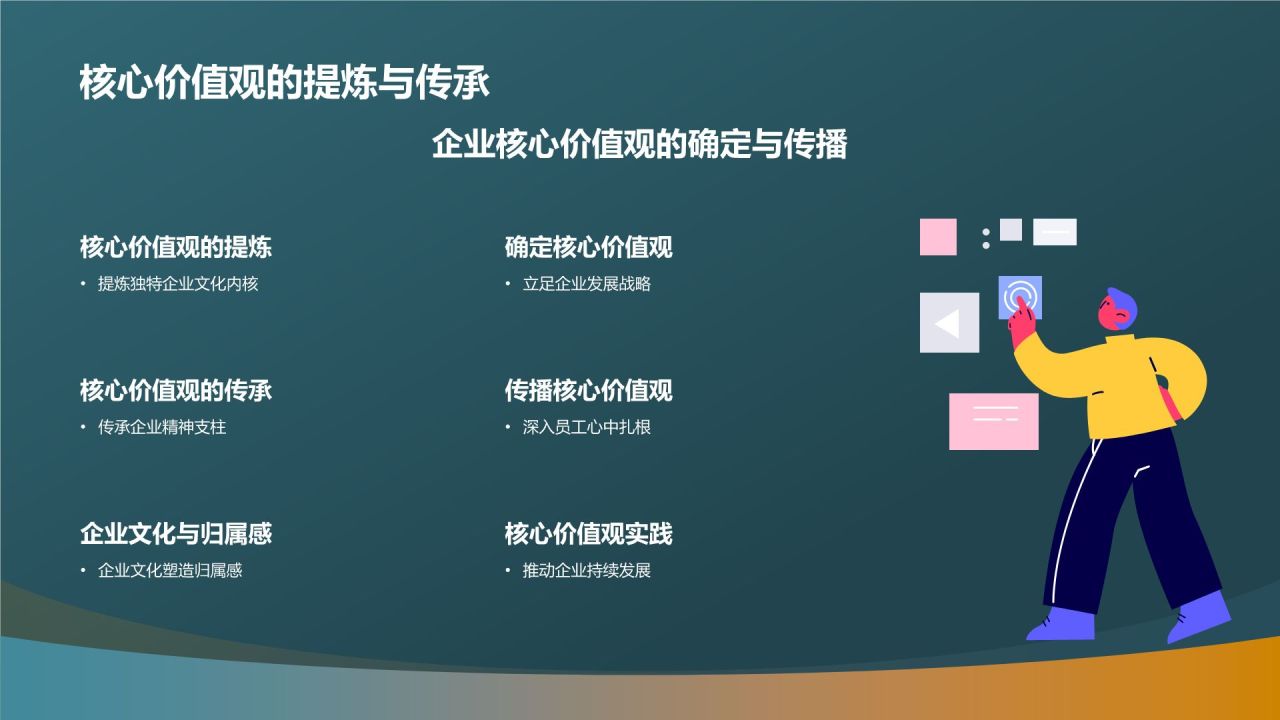 核心价值观的提炼与传承

企业核心价值观的确定与传播

核心价值观的提炼
• 提炼独特企业文化内核

核心价值观的传承
• 传承企业精神支柱

企业文化与归属感
• 企业文化塑造归属感

确定核心价值观
• 立足企业发展战略

传播核心价值观
• 深入员工心中扎根

核心价值观实践
• 推动企业持续发展